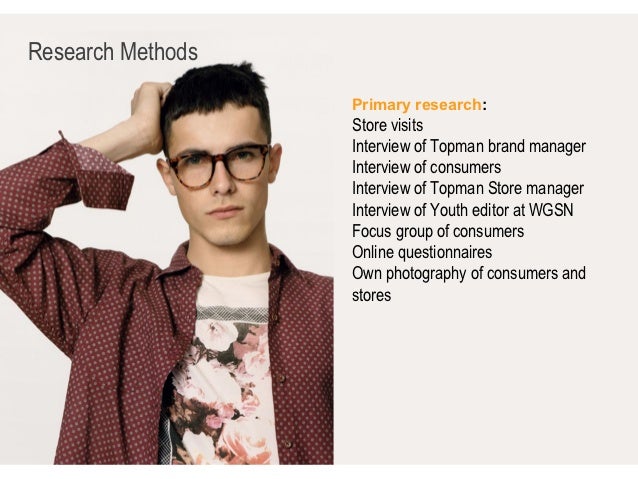 Research Methods

Primary research:
Store visits
Interview of Topman brand manager
Interview of consumers
Interview of Topman Store manager
Interview of Youth editor at WGSN
Focus group of consumers
Online questionnaires
Own photography of consumers and stores